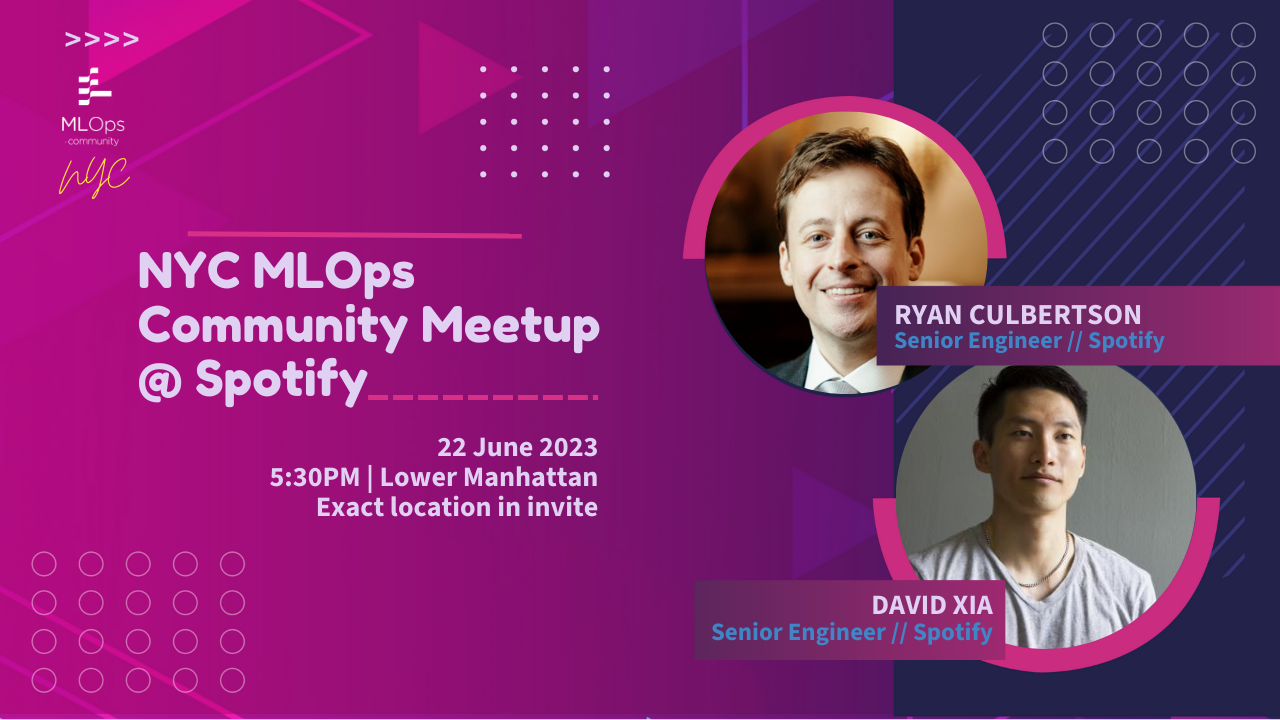 >>>>

MLOps
community
NYC

NYC MLOps Community Meetup @ Spotify

22 June 2023
5:30PM | Lower Manhattan
Exact location in invite

RYAN CULBERTSON
Senior Engineer // Spotify

DAVID XIA
Senior Engineer // Spotify